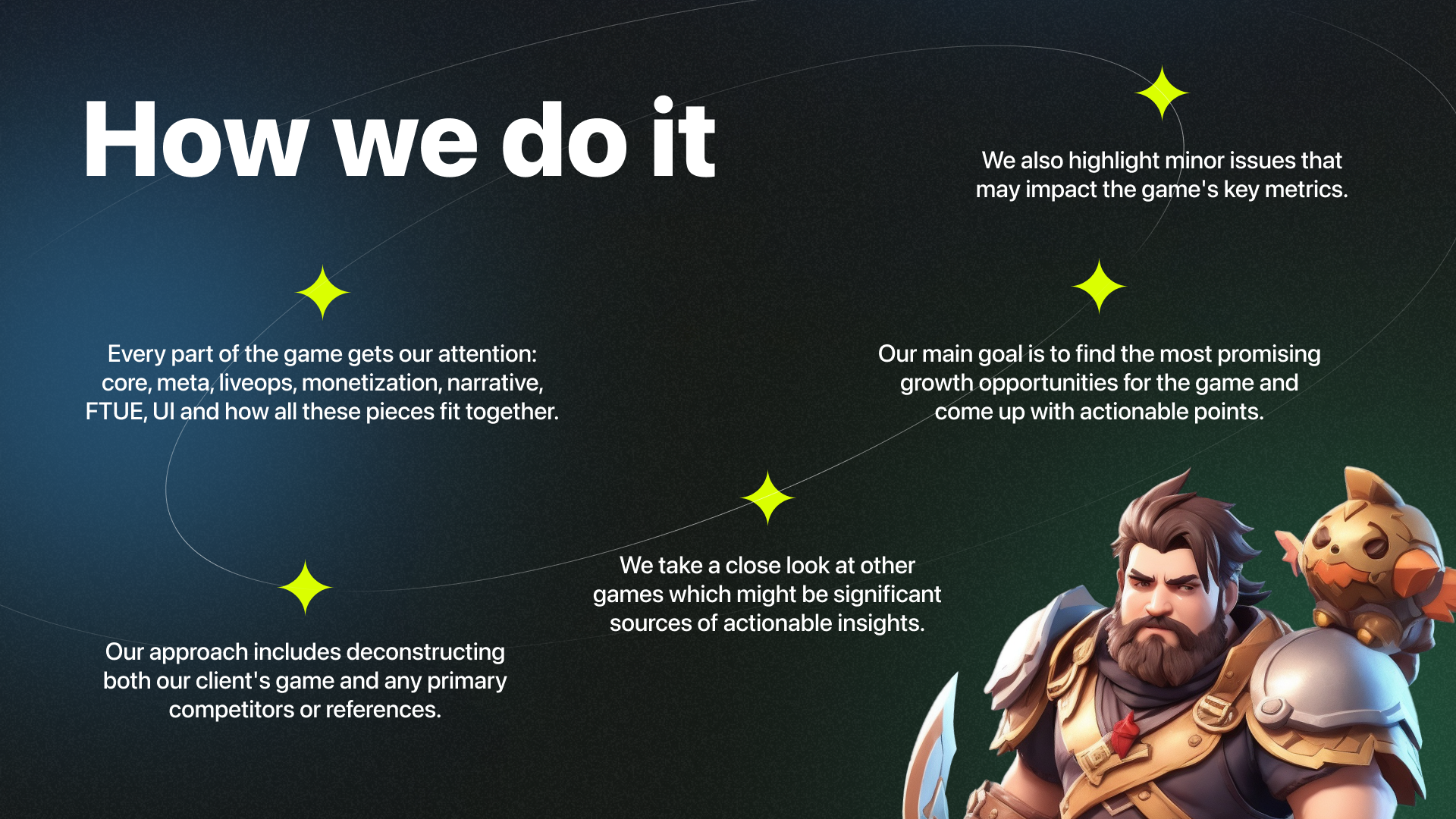 How we do it

We also highlight minor issues that may impact the game's key metrics.

Every part of the game gets our attention: core, meta, liveops, monetization, narrative, FTUE, UI and how all these pieces fit together.

Our main goal is to find the most promising growth opportunities for the game and come up with actionable points.

We take a close look at other games which might be significant sources of actionable insights.

Our approach includes deconstructing both our client's game and any primary competitors or references.